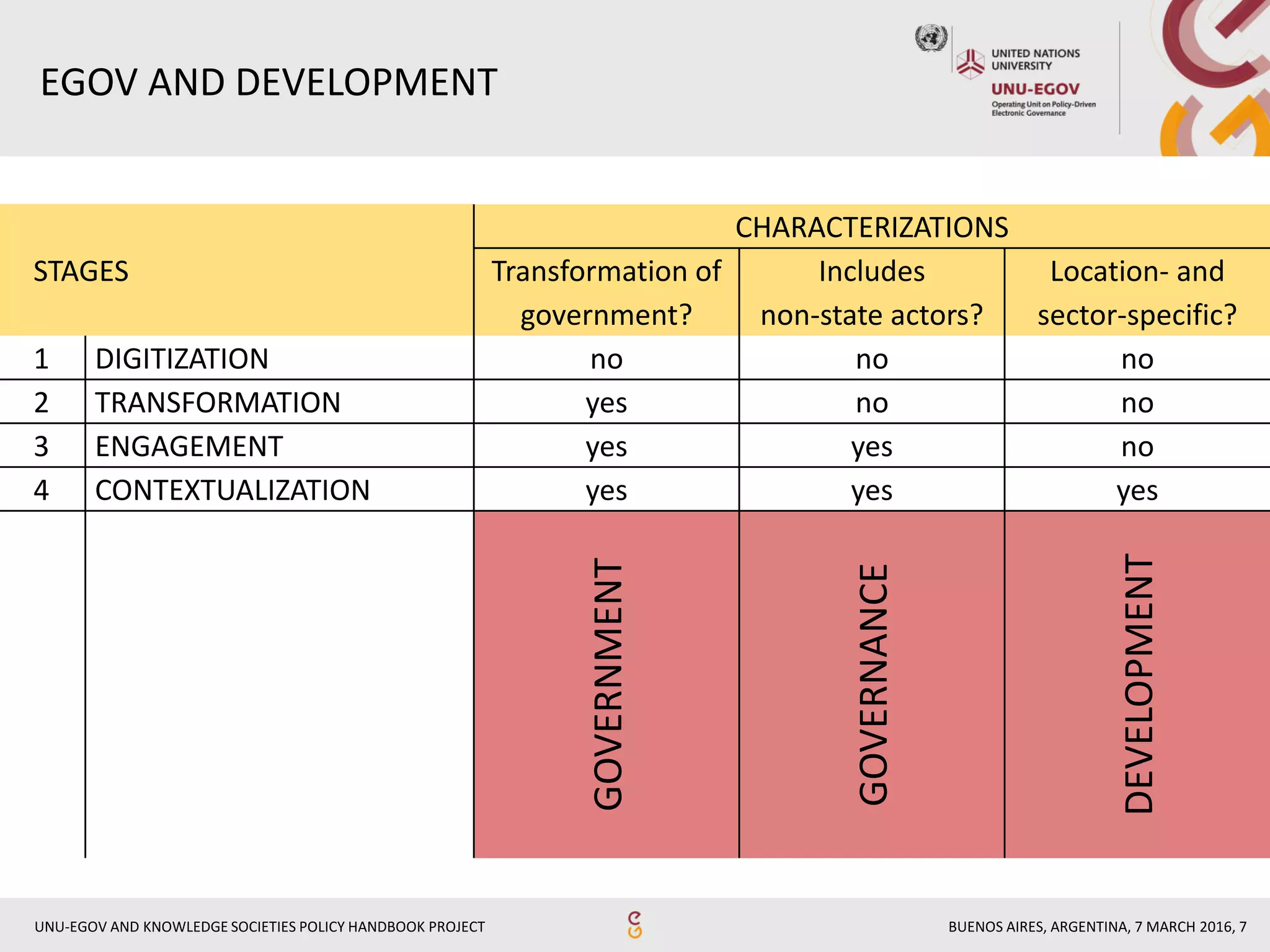 EGOV AND DEVELOPMENT

UNITED NATIONS UNIVERSITY
UNU-EGOV
Operating Unit on Policy-Driven Electronic Governance

| STAGES | | CHARACTERIZATIONS | | |
|---|---|---|---|---|
| | | Transformation of government? | Includes non-state actors? | Location- and sector-specific? |
| 1 | DIGITIZATION | no | no | no |
| 2 | TRANSFORMATION | yes | no | no |
| 3 | ENGAGEMENT | yes | yes | no |
| 4 | CONTEXTUALIZATION | yes | yes | yes |
| | | GOVERNMENT | GOVERNANCE | DEVELOPMENT |

UNU-EGOV AND KNOWLEDGE SOCIETIES POLICY HANDBOOK PROJECT

BUENOS AIRES, ARGENTINA, 7 MARCH 2016, 7